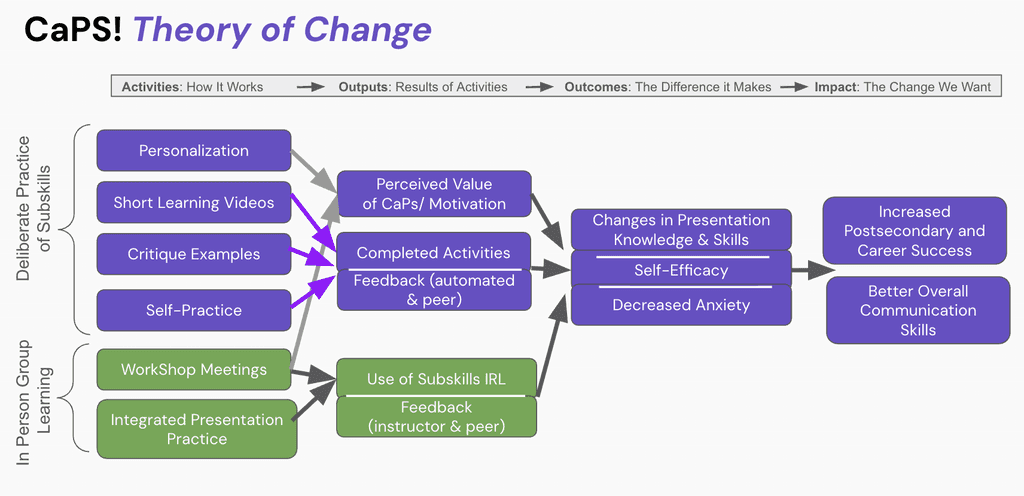 CaPS! Theory of Change

Activities: How It Works → Outputs: Results of Activities → Outcomes: The Difference it Makes → Impact: The Change We Want

Deliberate Practice of Subskills

Personalization

Short Learning Videos

Critique Examples

Self-Practice

In Person Group Learning

WorkShop Meetings

Integrated Presentation Practice

Perceived Value of CaPs/ Motivation

Completed Activities

Feedback (automated & peer)

Use of Subskills IRL

Feedback (instructor & peer)

Changes in Presentation Knowledge & Skills

Self-Efficacy

Decreased Anxiety

Increased Postsecondary and Career Success

Better Overall Communication Skills